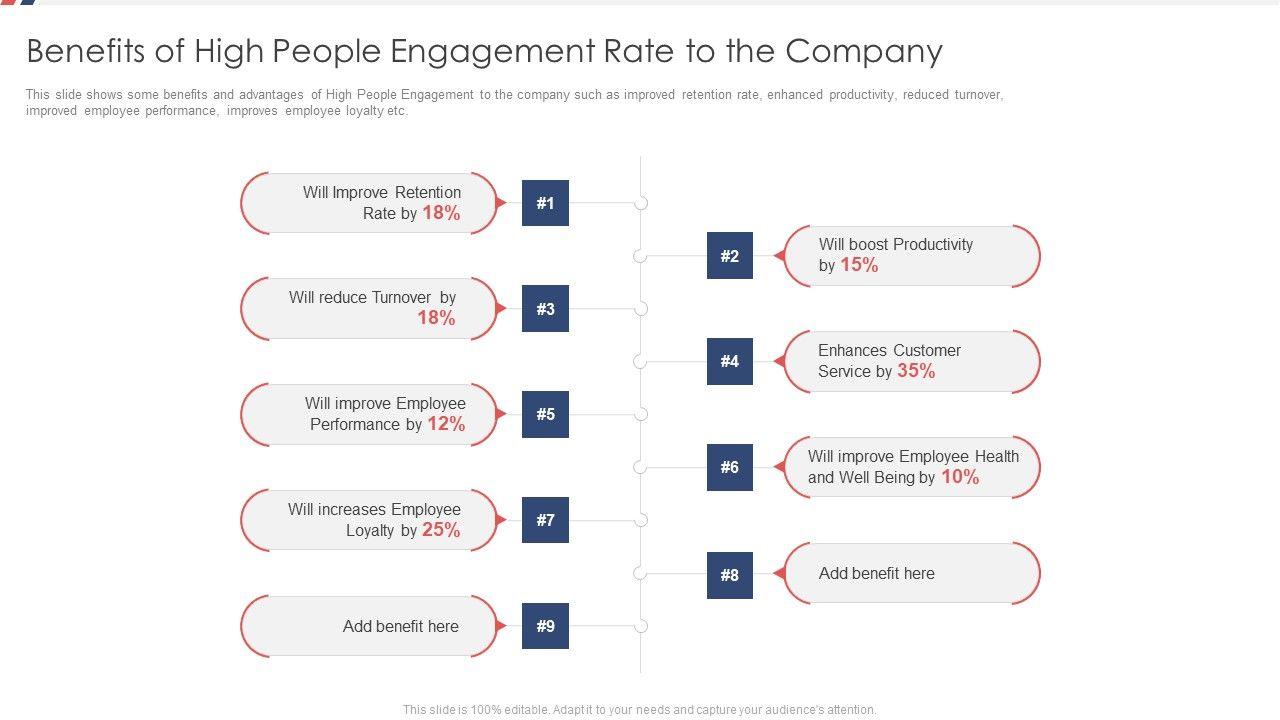 Benefits of High People Engagement Rate to the Company

This slide shows some benefits and advantages of High People Engagement to the company such as improved retention rate, enhanced productivity, reduced turnover, improved employee performance, improves employee loyalty etc.

Will Improve Retention Rate by 18%

#1

#2

Will boost Productivity by 15%

Will reduce Turnover by 18%

#3

#4

Enhances Customer Service by 35%

Will improve Employee Performance by 12%

#5

#6

Will improve Employee Health and Well Being by 10%

Will increases Employee Loyalty by 25%

#7

#8

Add benefit here

Add benefit here

#9

This slide is 100% editable. Adapt it to your needs and capture your audience's attention.